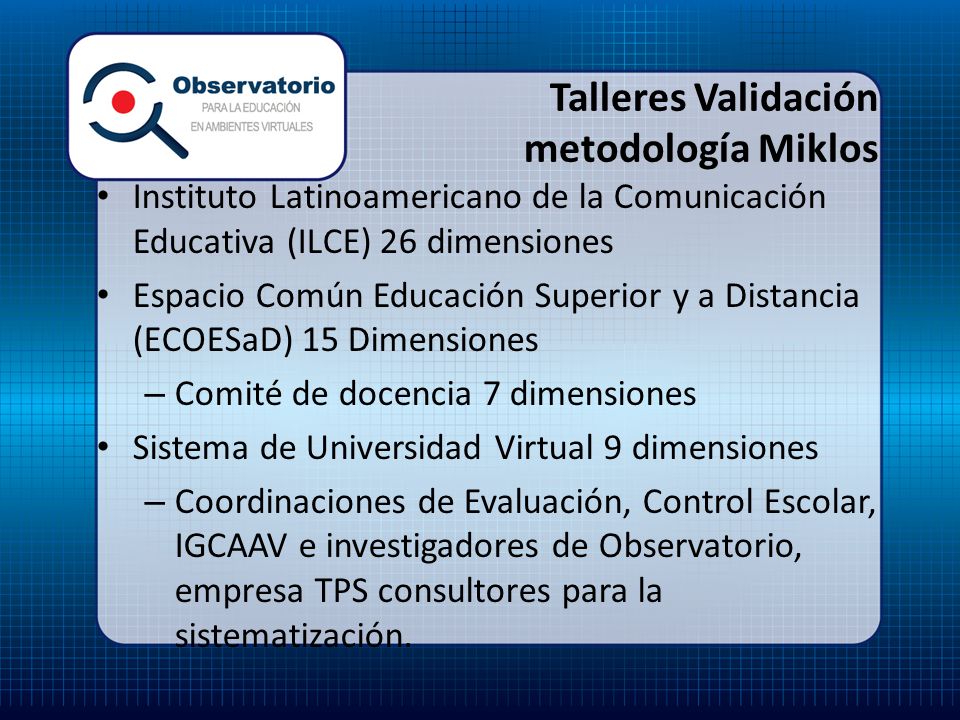 Observatorio
PARA LA EDUCACIÓN
EN AMBIENTES VIRTUALES

Talleres Validación metodología Miklos

• Instituto Latinoamericano de la Comunicación Educativa (ILCE) 26 dimensiones
• Espacio Común Educación Superior y a Distancia (ECOESaD) 15 Dimensiones
– Comité de docencia 7 dimensiones
• Sistema de Universidad Virtual 9 dimensiones
– Coordinaciones de Evaluación, Control Escolar, IGCAAV e investigadores de Observatorio, empresa TPS consultores para la sistematización.